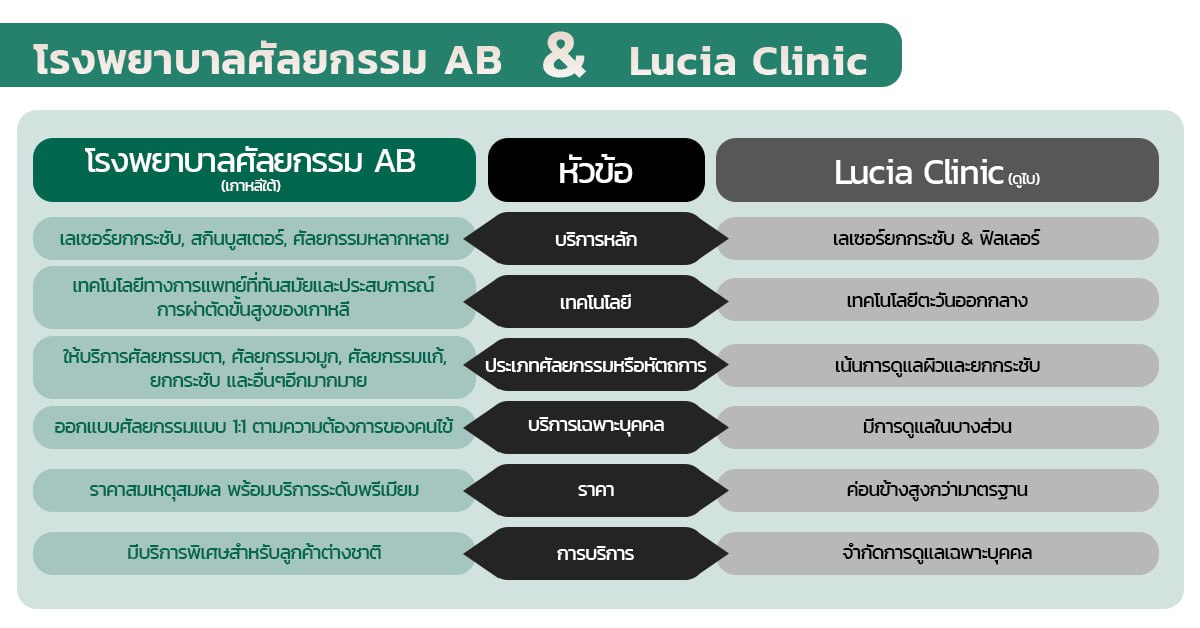 โรงพยาบาลศัลยกรรม AB & Lucia Clinic

| โรงพยาบาลศัลยกรรม AB (เกาหลีใต้) | หัวข้อ | Lucia Clinic (ดูไบ) |
|---|---|---|
| เลเซอร์ยกกระชับ, สกินบูสเตอร์, ศัลยกรรมหลากหลาย | บริการหลัก | เลเซอร์ยกกระชับ & ฟิลเลอร์ |
| เทคโนโลยีทางการแพทย์ที่ทันสมัยและประสบการณ์การผ่าตัดขั้นสูงของเกาหลี | เทคโนโลยี | เทคโนโลยีตะวันออกกลาง |
| ให้บริการศัลยกรรมตา, ศัลยกรรมจมูก, ศัลยกรรมแก้, ยกกระชับ และอื่นๆอีกมากมาย | ประเภทศัลยกรรมหรือหัตถการ | เน้นการดูแลผิวและยกกระชับ |
| ออกแบบศัลยกรรมแบบ 1:1 ตามความต้องการของคนไข้ | บริการเฉพาะบุคคล | มีการดูแลในบางส่วน |
| ราคาสมเหตุสมผล พร้อมบริการระดับพรีเมียม | ราคา | ค่อนข้างสูงกว่ามาตรฐาน |
| มีบริการพิเศษสำหรับลูกค้าต่างชาติ | การบริการ | จำกัดการดูแลเฉพาะบุคคล |